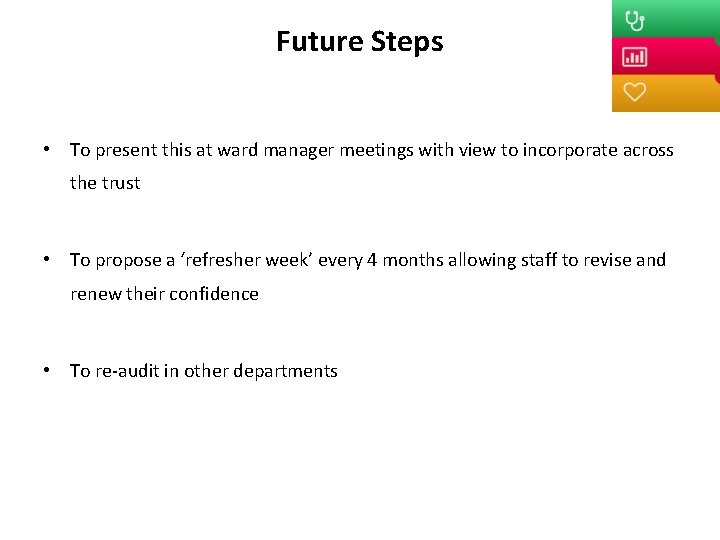 Future Steps

• To present this at ward manager meetings with view to incorporate across the trust

• To propose a ‘refresher week’ every 4 months allowing staff to revise and renew their confidence

• To re-audit in other departments